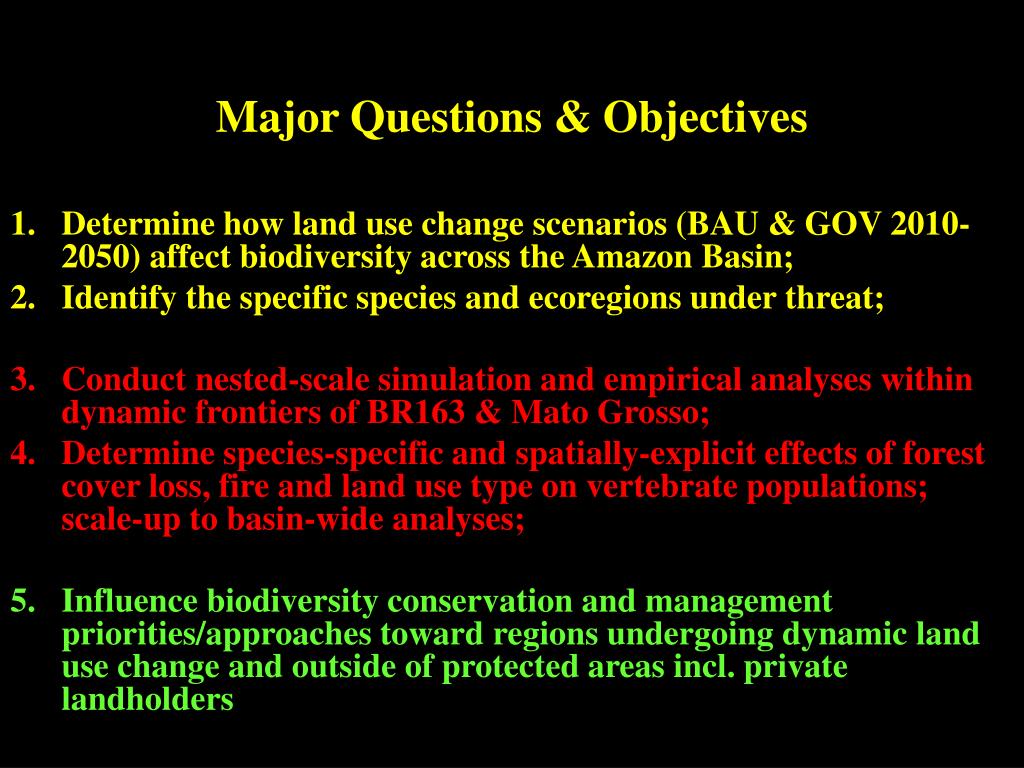 Major Questions & Objectives

1. Determine how land use change scenarios (BAU & GOV 2010-2050) affect biodiversity across the Amazon Basin;
2. Identify the specific species and ecoregions under threat;

3. Conduct nested-scale simulation and empirical analyses within dynamic frontiers of BR163 & Mato Grosso;
4. Determine species-specific and spatially-explicit effects of forest cover loss, fire and land use type on vertebrate populations; scale-up to basin-wide analyses;

5. Influence biodiversity conservation and management priorities/approaches toward regions undergoing dynamic land use change and outside of protected areas incl. private landholders